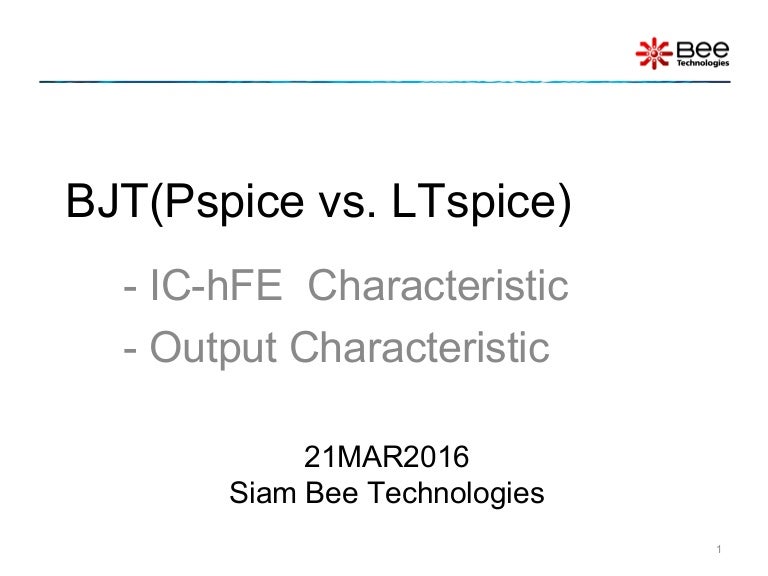 Bee Technologies

BJT(Pspice vs. LTspice)

- IC-hFE Characteristic
- Output Characteristic

21MAR2016
Siam Bee Technologies

1